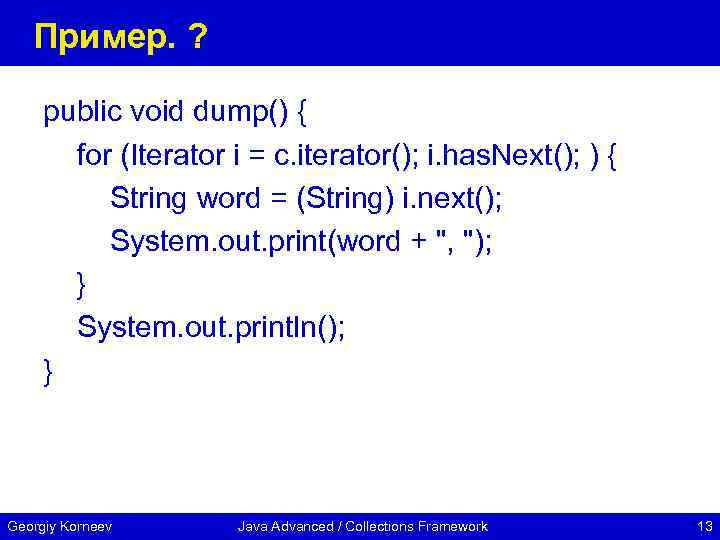 Пример. ?

public void dump() {
for (Iterator i = c.iterator(); i.hasNext(); ) {
String word = (String) i.next();
System.out.print(word + ", ");
}
System.out.println();
}

Georgiy Korneev Java Advanced / Collections Framework 13